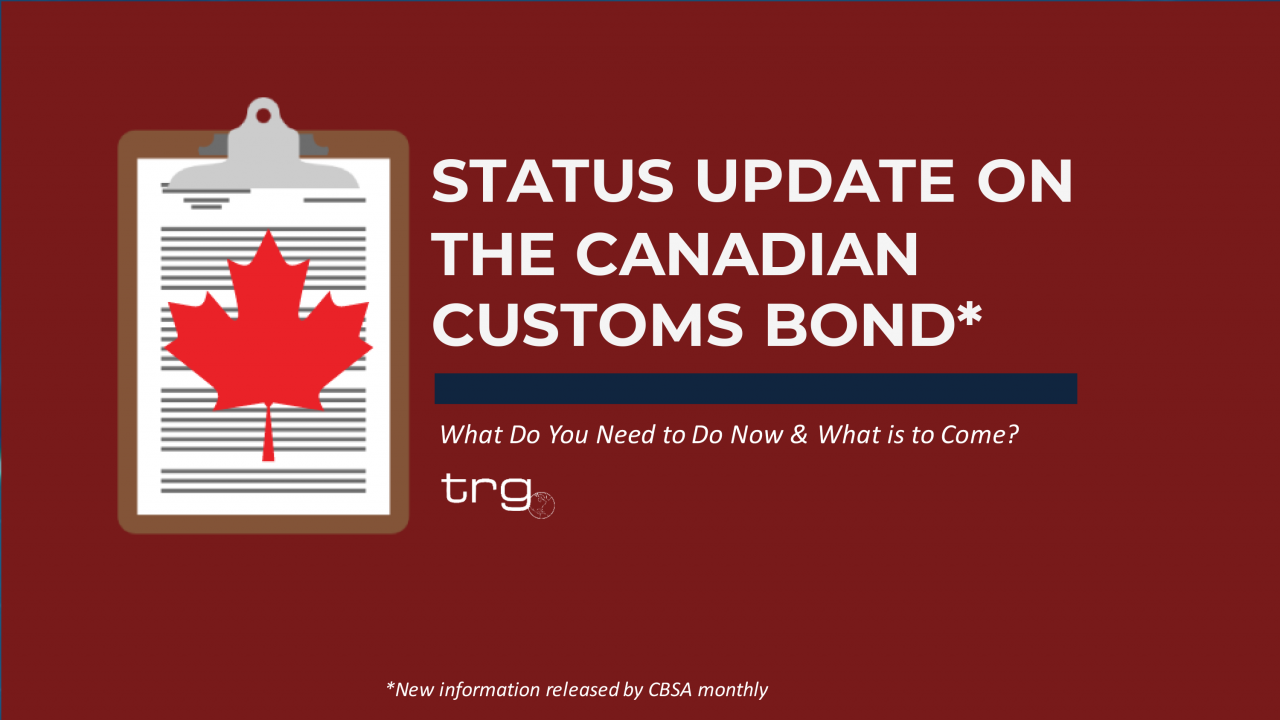 STATUS UPDATE ON THE CANADIAN CUSTOMS BOND*

What Do You Need to Do Now & What is to Come?

trg

*New information released by CBSA monthly